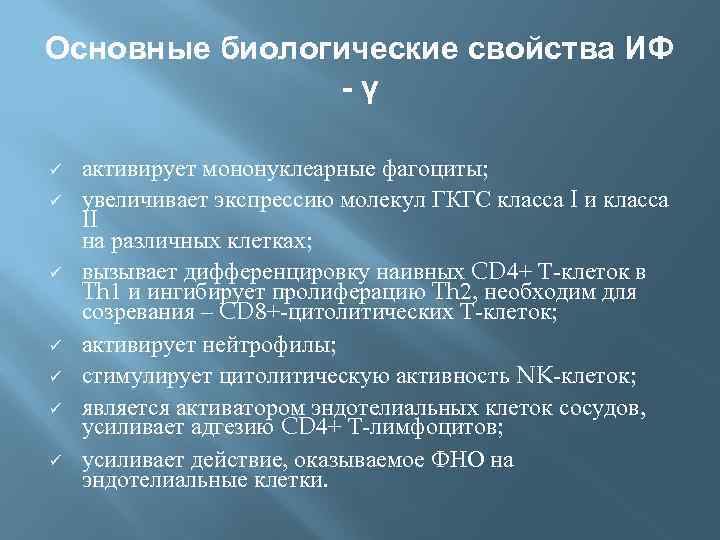 Основные биологические свойства ИФ - γ

✓ активирует мононуклеарные фагоциты;

✓ увеличивает экспрессию молекул ГКГС класса I и класса II на различных клетках;

✓ вызывает дифференцировку наивных CD4+ Т-клеток в Th1 и ингибирует пролиферацию Th2, необходим для созревания – CD8+-цитолитических Т-клеток;

✓ активирует нейтрофилы;

✓ стимулирует цитолитическую активность NK-клеток;

✓ является активатором эндотелиальных клеток сосудов, усиливает адгезию CD4+ Т-лимфоцитов;

✓ усиливает действие, оказываемое ФНО на эндотелиальные клетки.